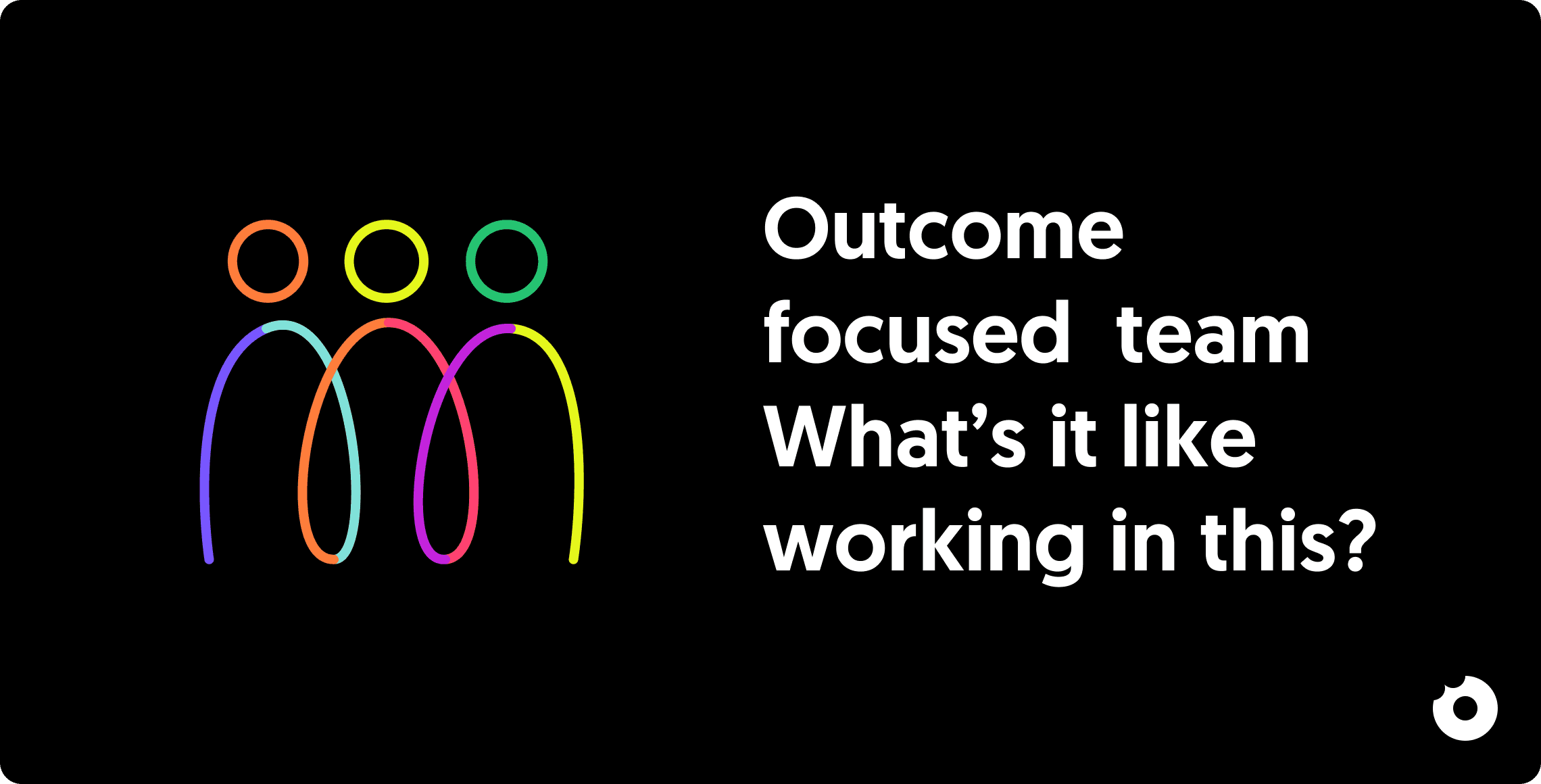 Outcome focused team
What’s it like working in this?